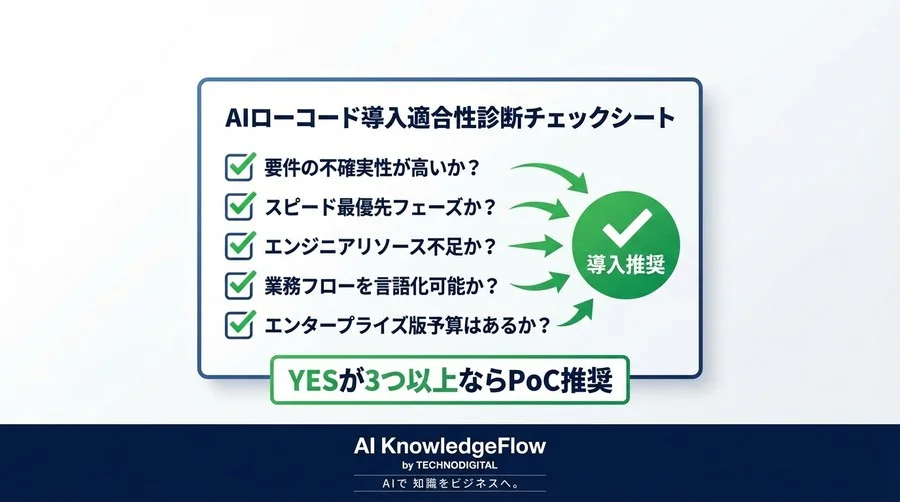 AIローコード導入適合性診断チェックシート

要件の不確実性が高いか？

スピード最優先フェーズか？

エンジニアリソース不足か？

業務フローを言語化可能か？

エンタープライズ版予算はあるか？

導入推奨

YESが3つ以上ならPoC推奨

AI KnowledgeFlow
by TECHNODIGITAL
AIで 知識をビジネスへ。